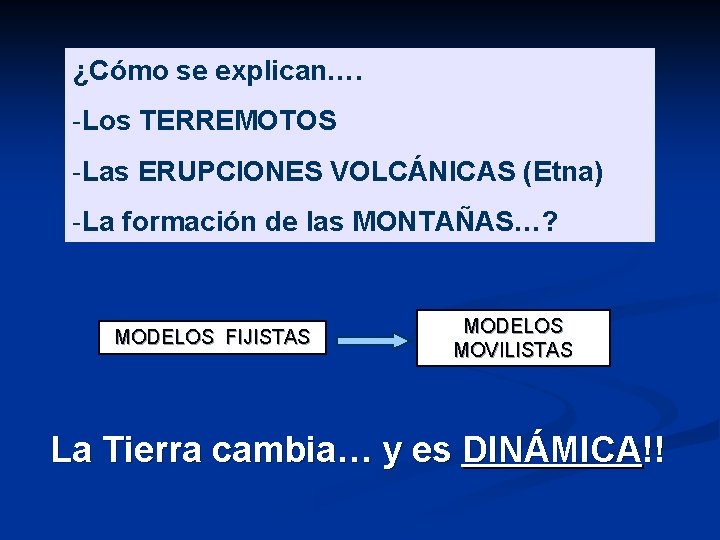 ¿Cómo se explican….

-Los TERREMOTOS

-Las ERUPCIONES VOLCÁNICAS (Etna)

-La formación de las MONTAÑAS…?

MODELOS FIJISTAS

MODELOS MOVILISTAS

La Tierra cambia… y es DINÁMICA!!